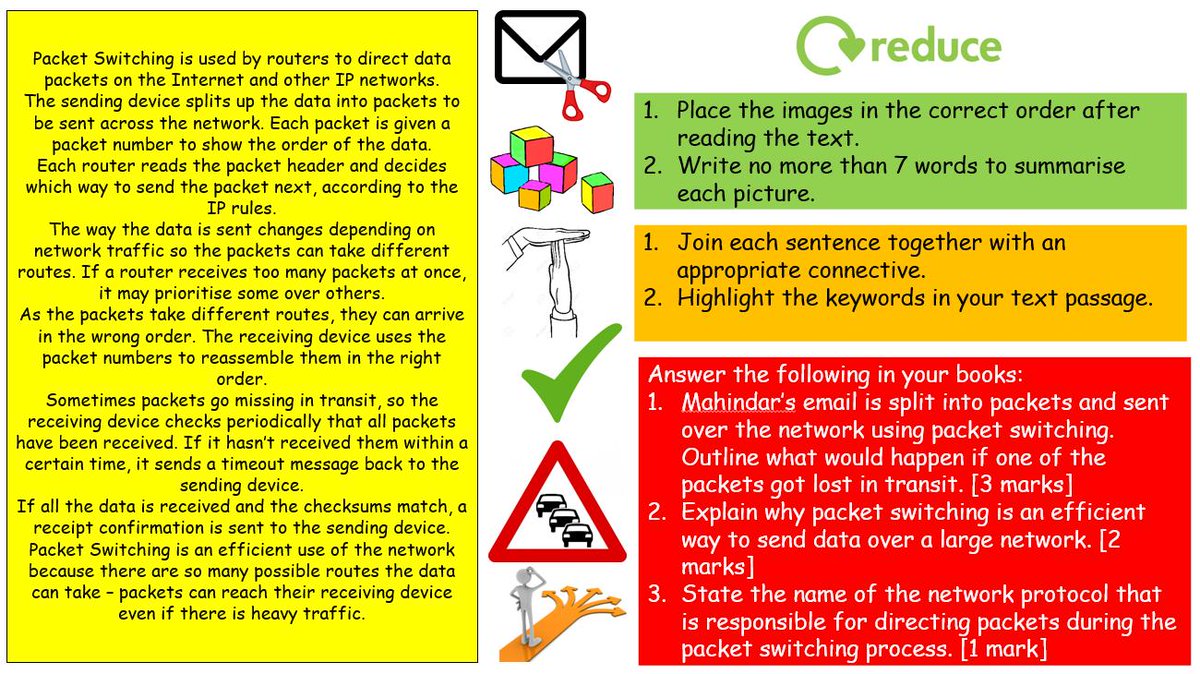 Packet Switching is used by routers to direct data packets on the Internet and other IP networks. The sending device splits up the data into packets to be sent across the network. Each packet is given a packet number to show the order of the data. Each router reads the packet header and decides which way to send the packet next, according to the IP rules. The way the data is sent changes depending on network traffic so the packets can take different routes. If a router receives too many packets at once, it may prioritise some over others. As the packets take different routes, they can arrive in the wrong order. The receiving device uses the packet numbers to reassemble them in the right order. Sometimes packets go missing in transit, so the receiving device checks periodically that all packets have been received. If it hasn't received them within a certain time, it sends a timeout message back to the sending device. If all the data is received and the checksums match, a receipt confirmation is sent to the sending device. Packet Switching is an efficient use of the network because there are so many possible routes the data can take – packets can reach their receiving device even if there is heavy traffic.

reduce

1. Place the images in the correct order after reading the text.
2. Write no more than 7 words to summarise each picture.

1. Join each sentence together with an appropriate connective.
2. Highlight the keywords in your text passage.

Answer the following in your books:
1. Mahindar's email is split into packets and sent over the network using packet switching. Outline what would happen if one of the packets got lost in transit. [3 marks]
2. Explain why packet switching is an efficient way to send data over a large network. [2 marks]
3. State the name of the network protocol that is responsible for directing packets during the packet switching process. [1 mark]